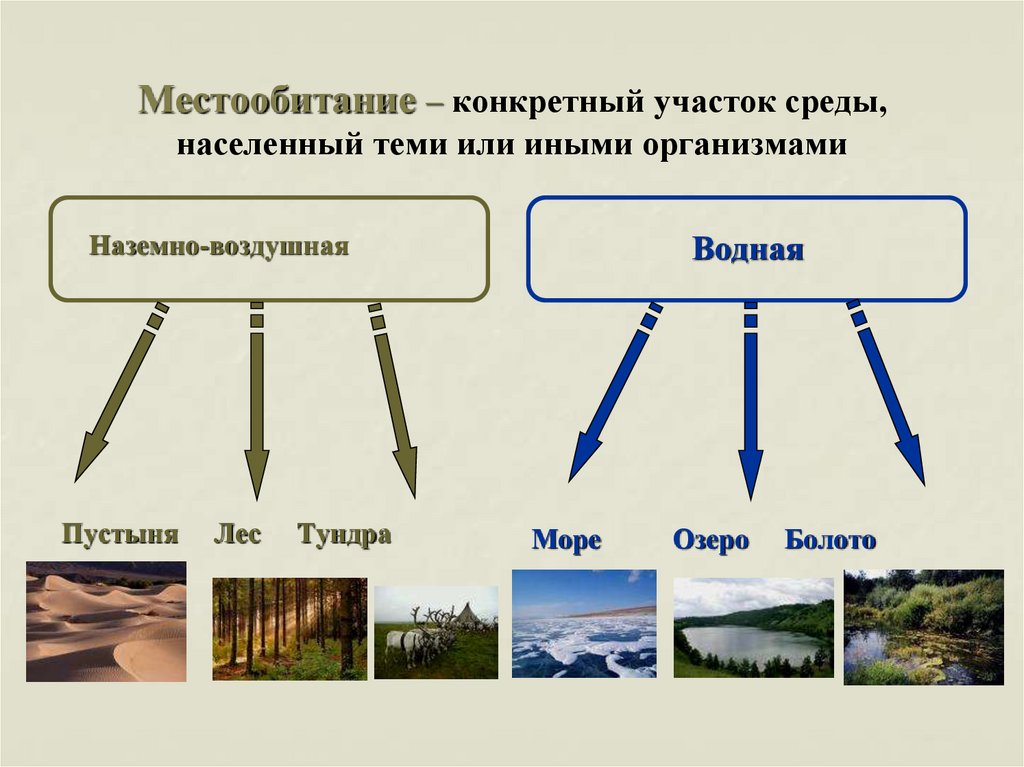 Местообитание – конкретный участок среды, населенный теми или иными организмами

Наземно-воздушная

Водная

Пустыня Лес Тундра

Море Озеро Болото